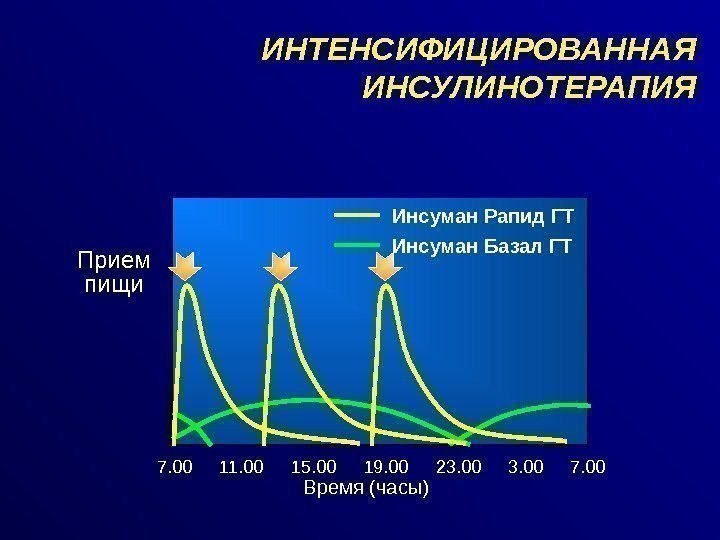 ИНТЕНСИФИЦИРОВАННАЯ ИНСУЛИНОТЕРАПИЯ

Инсуман Рапид ГТ
Инсуман Базал ГТ

Прием пищи

7.00 11.00 15.00 19.00 23.00 3.00 7.00
Время (часы)